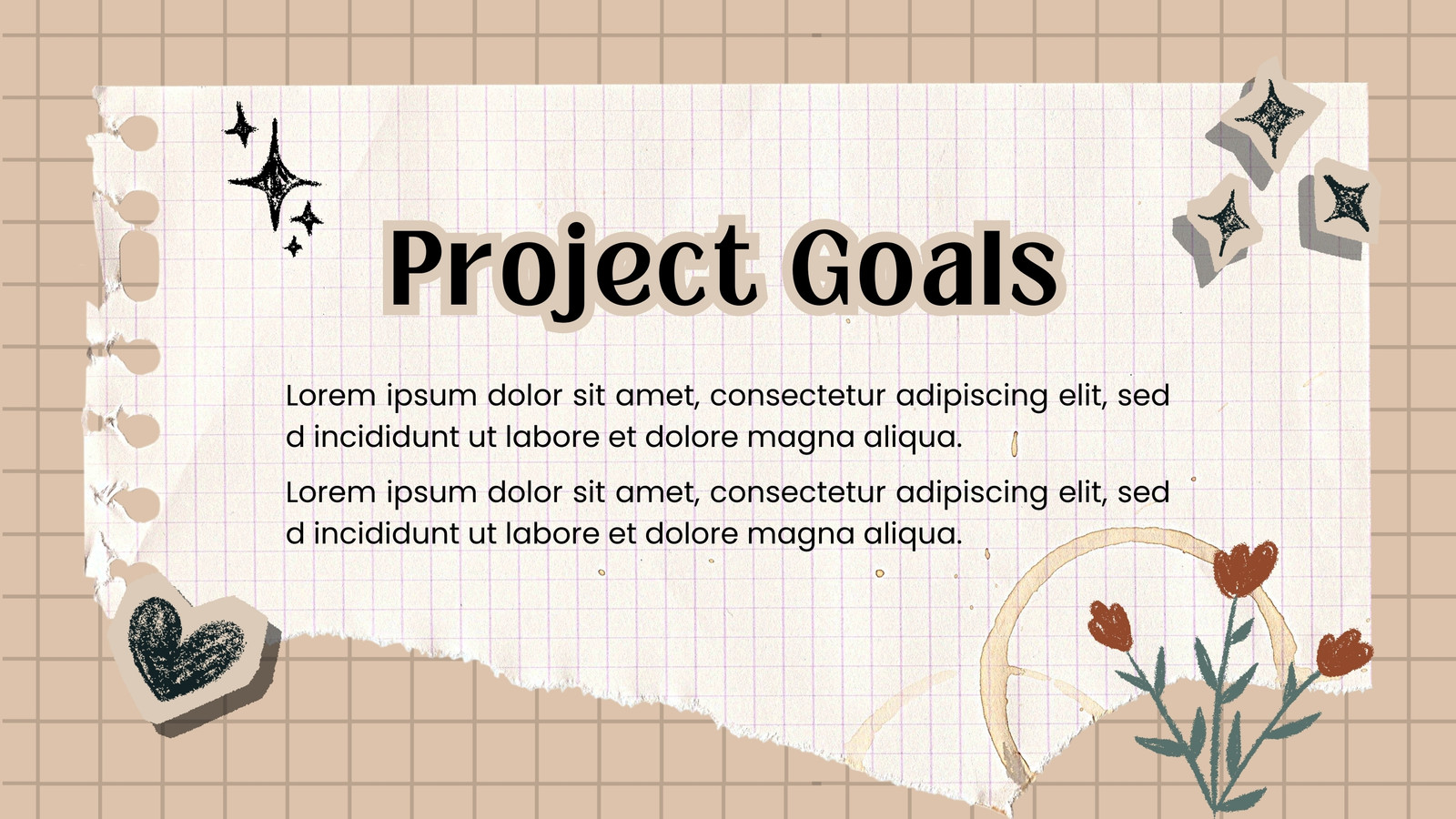 Project Goals

Lorem ipsum dolor sit amet, consectetur adipiscing elit, sed d incididunt ut labore et dolore magna aliqua.

Lorem ipsum dolor sit amet, consectetur adipiscing elit, sed d incididunt ut labore et dolore magna aliqua.